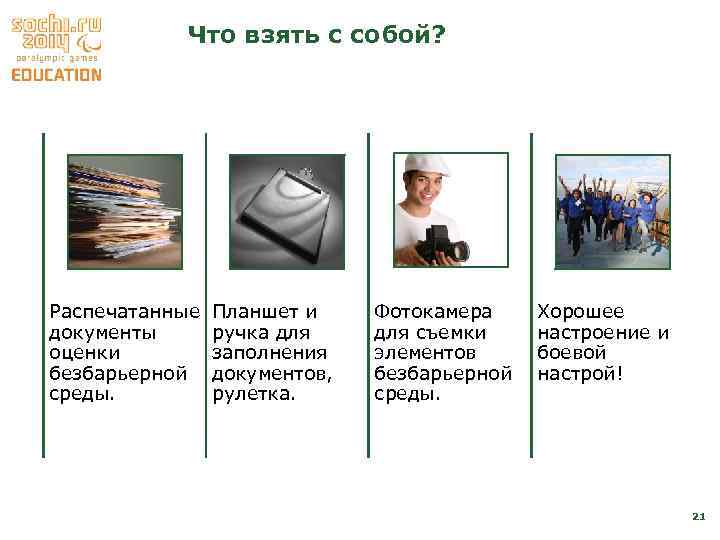 sochi.ru 2014
paralympic games
EDUCATION

Что взять с собой?

Распечатанные документы оценки безбарьерной среды.

Планшет и ручка для заполнения документов, рулетка.

Фотокамера для съемки элементов безбарьерной среды.

Хорошее настроение и боевой настрой!

21